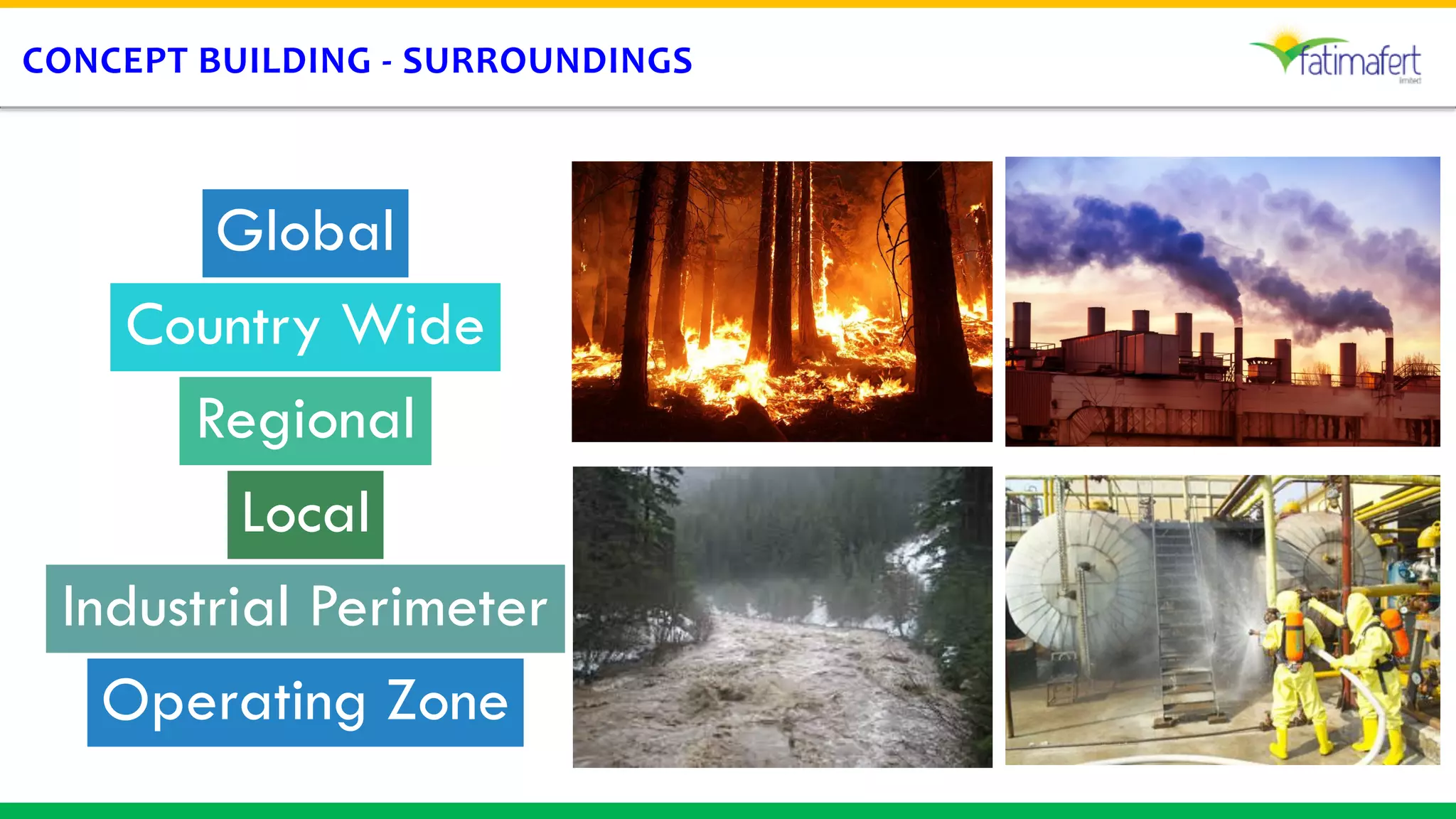 CONCEPT BUILDING - SURROUNDINGS

fatimafert limited

Global

Country Wide

Regional

Local

Industrial Perimeter

Operating Zone